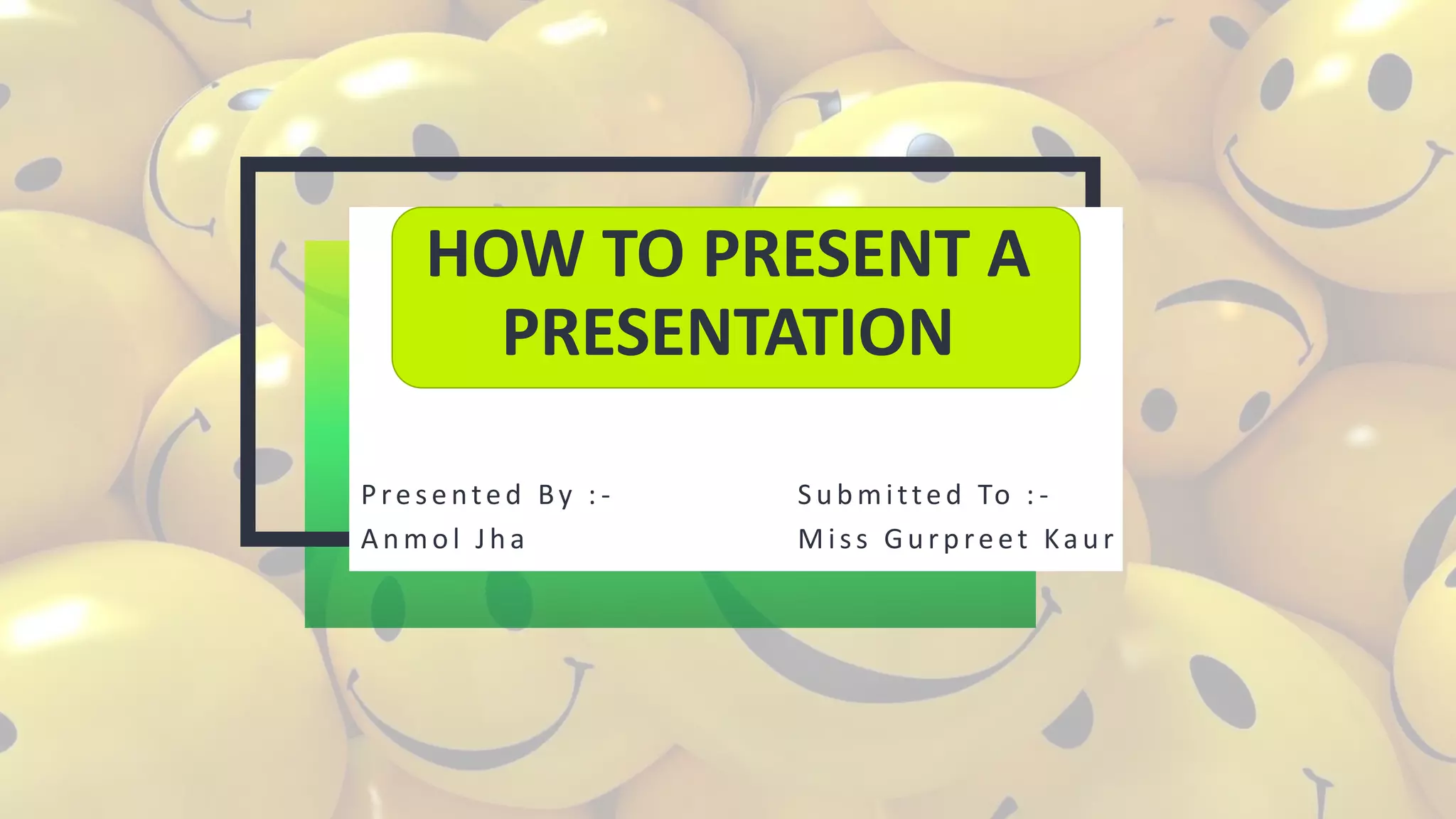 HOW TO PRESENT A PRESENTATION

Presented By :-
Anmol Jha

Submitted To :-
Miss Gurpreet Kaur